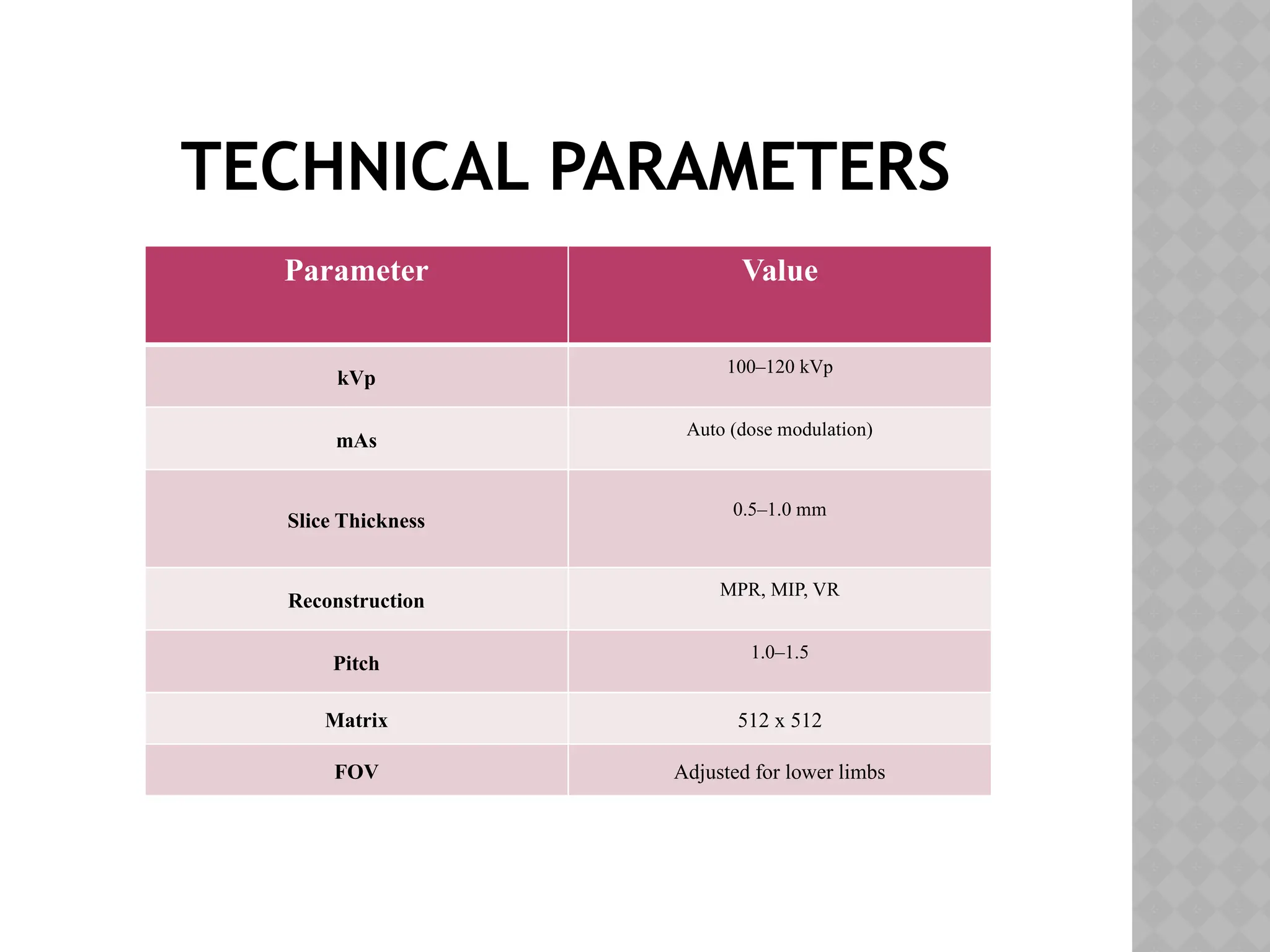 TECHNICAL PARAMETERS

| Parameter | Value |
|---|---|
| kVp | 100–120 kVp |
| mAs | Auto (dose modulation) |
| Slice Thickness | 0.5–1.0 mm |
| Reconstruction | MPR, MIP, VR |
| Pitch | 1.0–1.5 |
| Matrix | 512 x 512 |
| FOV | Adjusted for lower limbs |